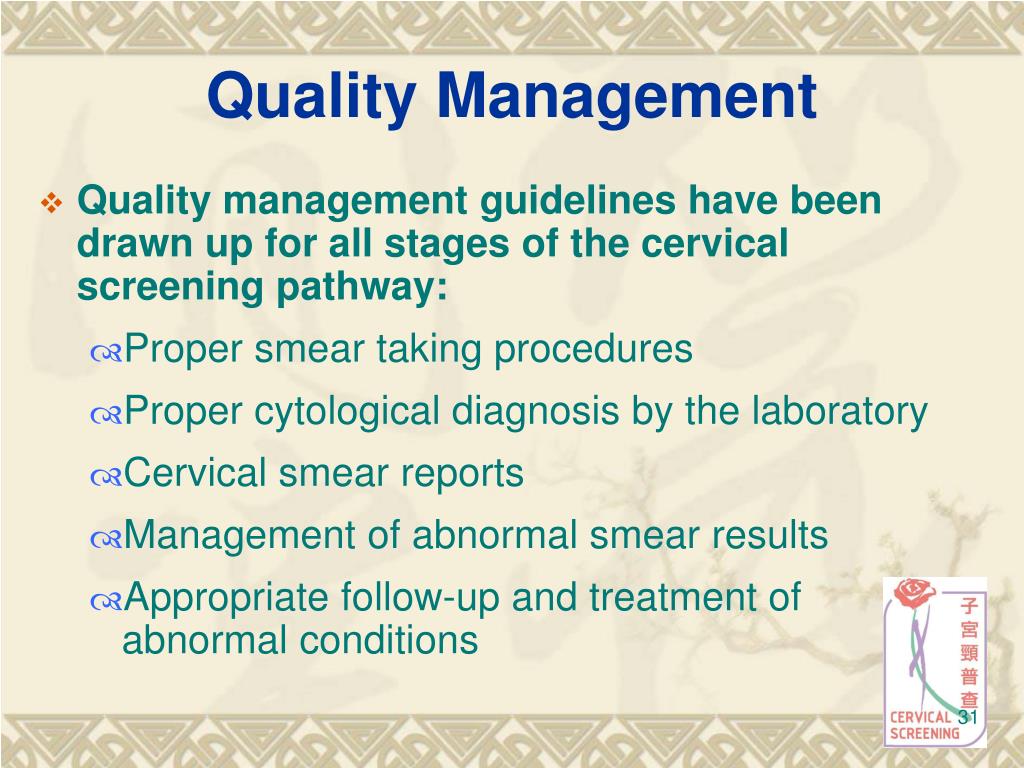 Quality Management

Quality management guidelines have been drawn up for all stages of the cervical screening pathway:

Proper smear taking procedures

Proper cytological diagnosis by the laboratory

Cervical smear reports

Management of abnormal smear results

Appropriate follow-up and treatment of abnormal conditions

子宮頸普查
CERVICAL SCREENING

31